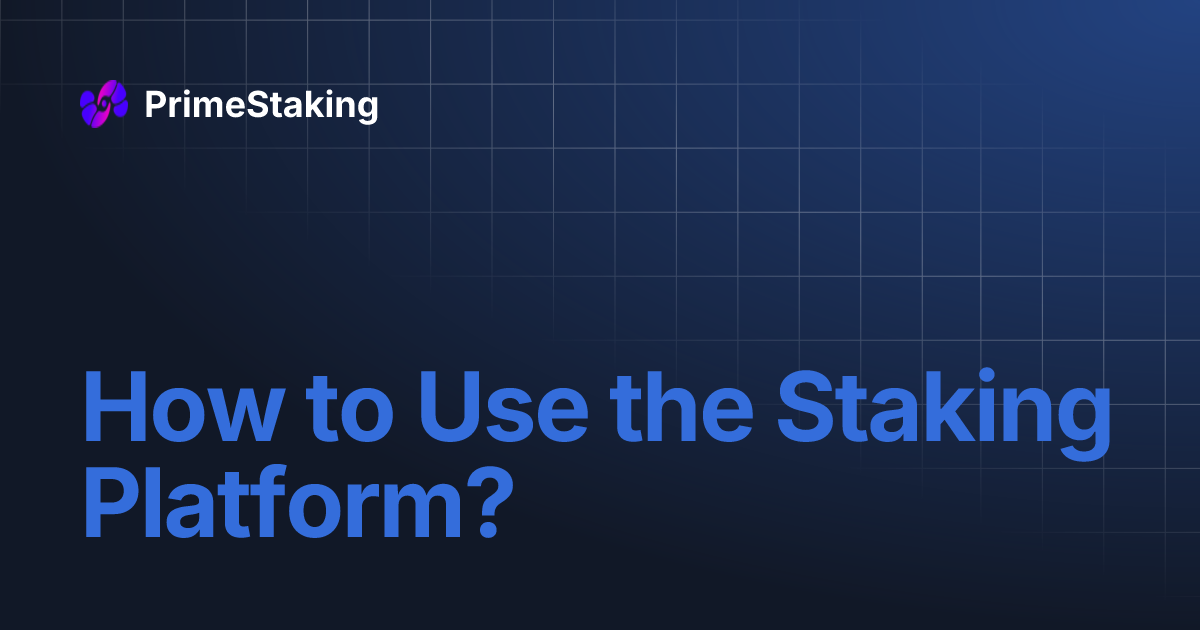 PrimeStaking

How to Use the Staking Platform?